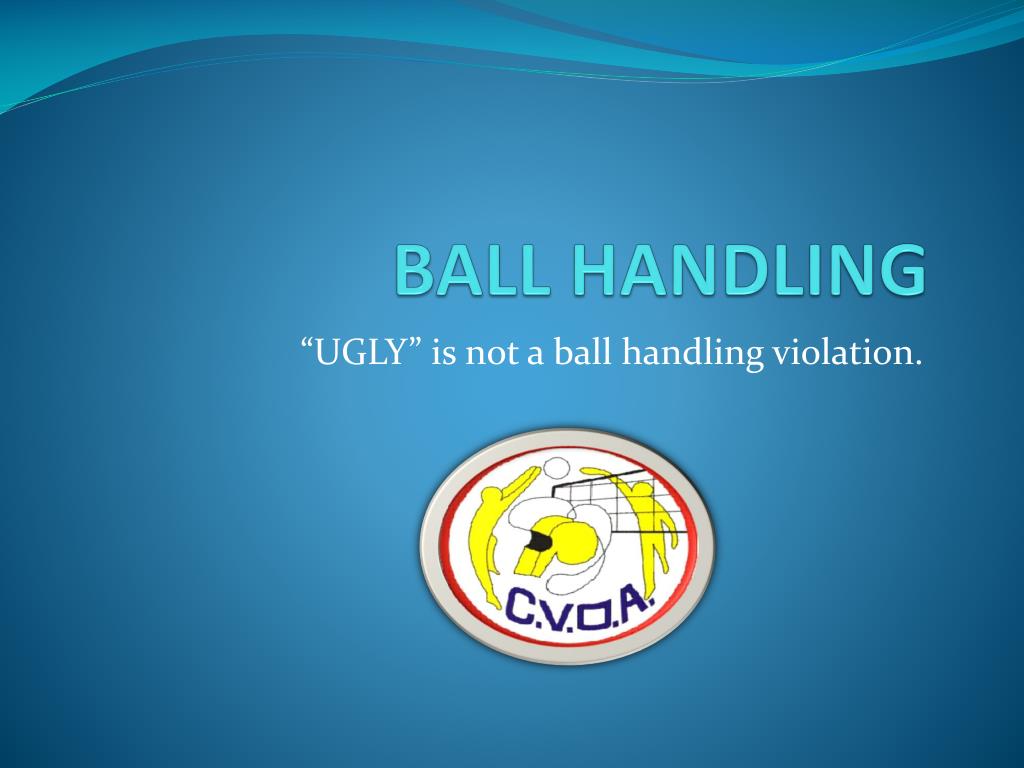 BALL HANDLING

“UGLY” is not a ball handling violation.

C.V.O.A.